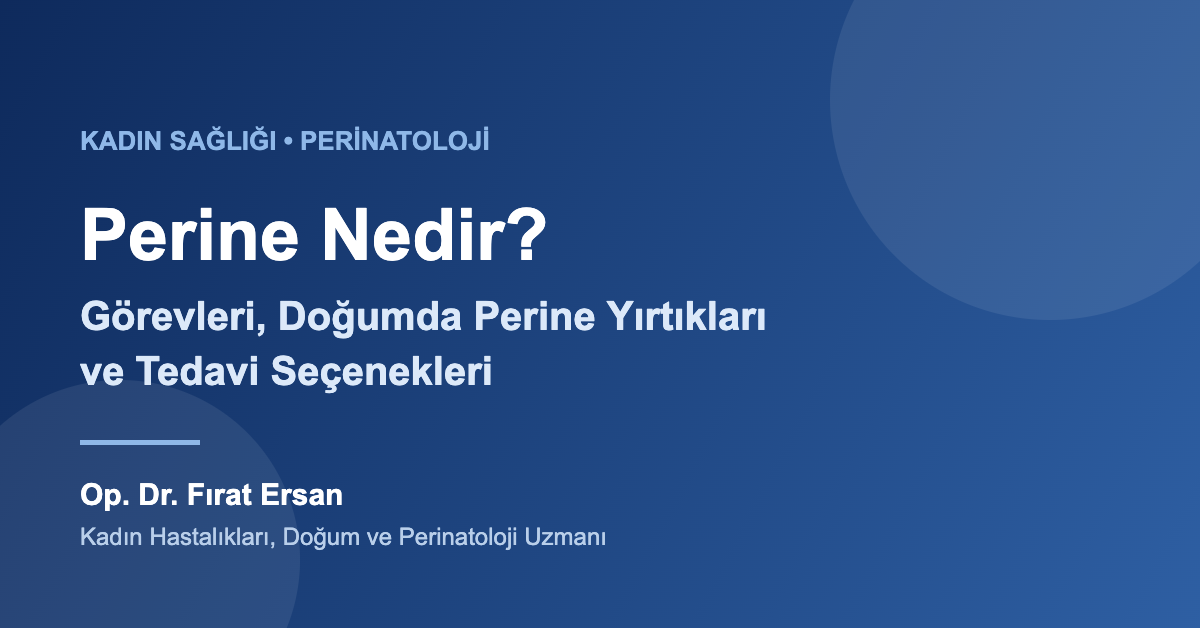 KADIN SAĞLIĞI • PERİNATOLOJİ

Perine Nedir?

Görevleri, Doğumda Perine Yırtıkları ve Tedavi Seçenekleri

Op. Dr. Fırat Ersan

Kadın Hastalıkları, Doğum ve Perinatoloji Uzmanı